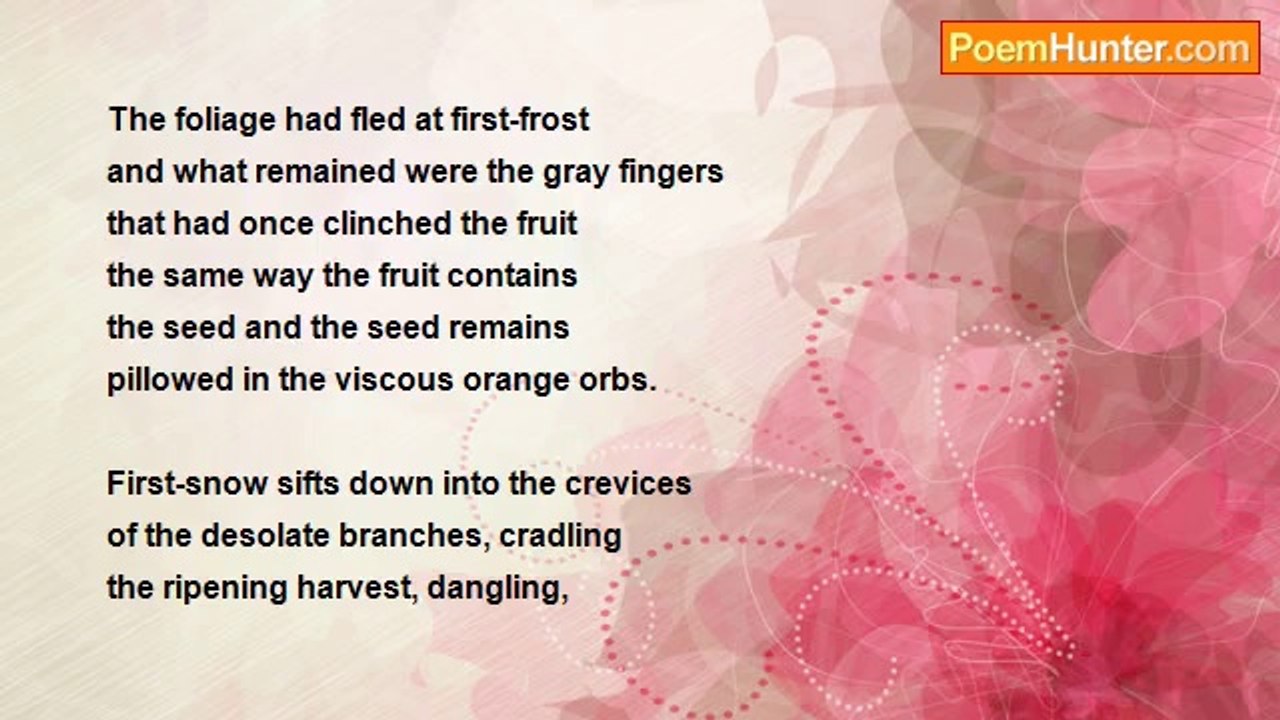 PoemHunter.com

The foliage had fled at first-frost
and what remained were the gray fingers
that had once clinched the fruit
the same way the fruit contains
the seed and the seed remains
pillowed in the viscous orange orbs.

First-snow sifts down into the crevices
of the desolate branches, cradling
the ripening harvest, dangling,